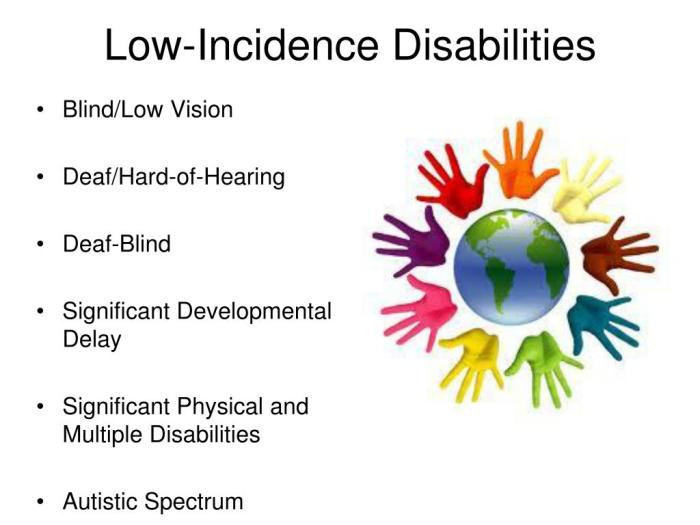 Low-Incidence Disabilities

• Blind/Low Vision

• Deaf/Hard-of-Hearing

• Deaf-Blind

• Significant Developmental Delay

• Significant Physical and Multiple Disabilities

• Autistic Spectrum